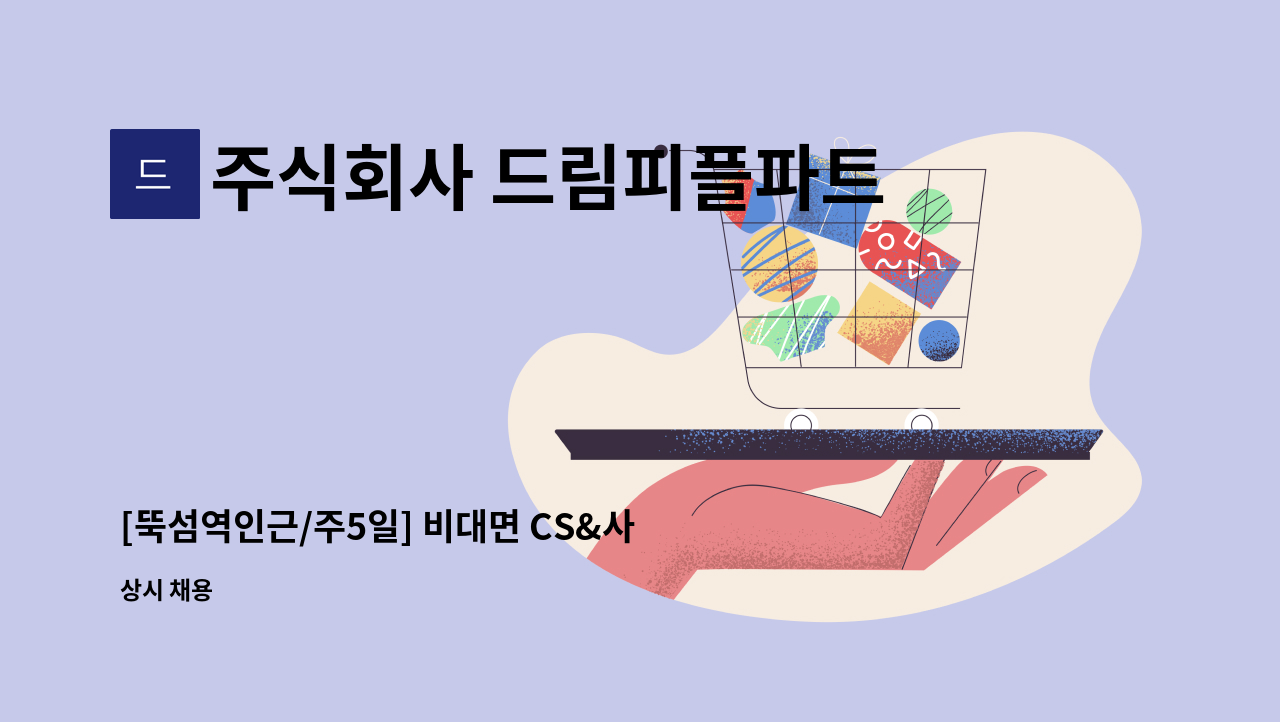 드

주식회사 드림피플파트

[뚝섬역인근/주5일] 비대면 CS&사

상시 채용